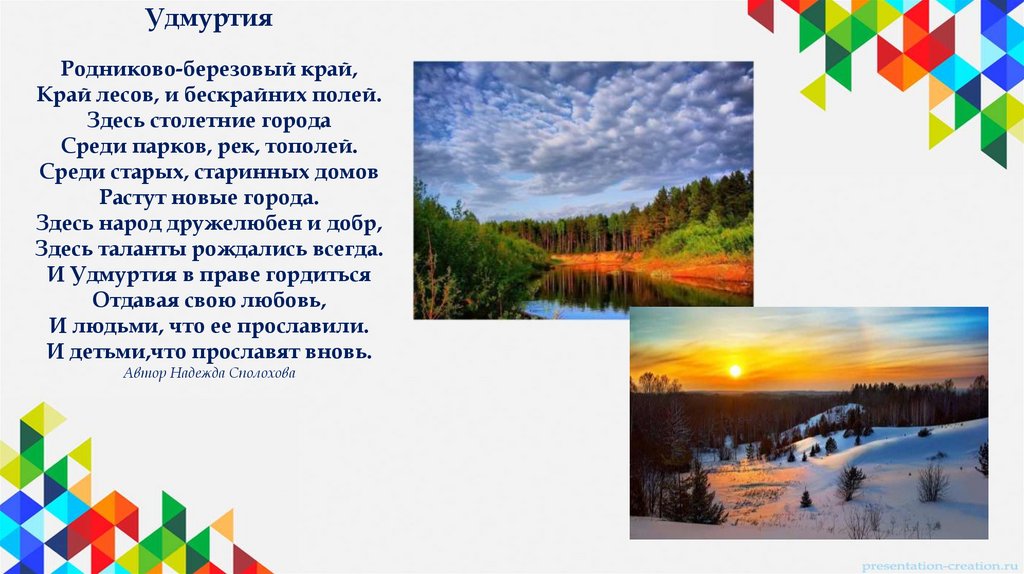 Удмуртия

Родниково-березовый край,
Край лесов, и бескрайних полей.
Здесь столетние города
Среди парков, рек, тополей.
Среди старых, старинных домов
Растут новые города.
Здесь народ дружелюбен и добр,
Здесь таланты рождались всегда.
И Удмуртия в праве гордиться
Отдавая свою любовь,
И людьми, что ее прославили.
И детьми,что прославят вновь.
Автор Надежда Сполохова

presentation-creation.ru